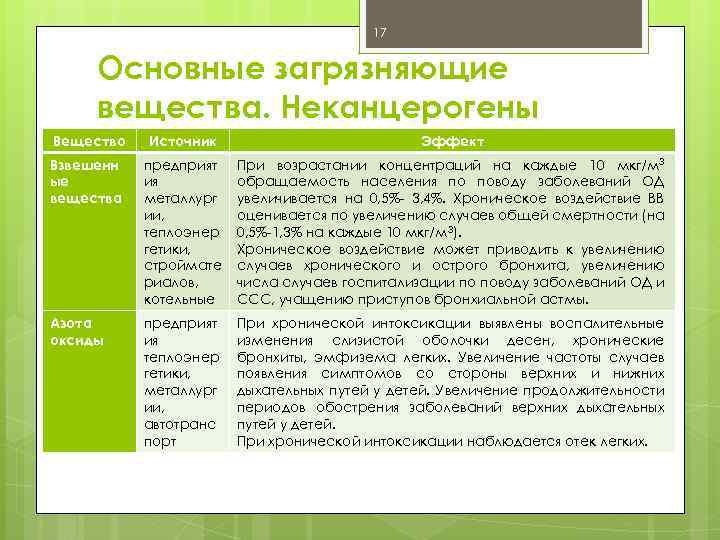 17

Основные загрязняющие вещества. Неканцерогены

| Вещество | Источник | Эффект |
|---|---|---|
| Взвешенные вещества | предприятия металлургии, теплоэнергетики, стройматериалов, котельные | При возрастании концентраций на каждые 10 мкг/м$^3$ обращаемость населения по поводу заболеваний ОД увеличивается на 0,5%- 3,4%. Хроническое воздействие ВВ оценивается по увеличению случаев общей смертности (на 0,5%-1,3% на каждые 10 мкг/м$^3$). Хроническое воздействие может приводить к увеличению случаев хронического и острого бронхита, увеличению числа случаев госпитализации по поводу заболеваний ОД и ССС, учащению приступов бронхиальной астмы. |
| Азота оксиды | предприятия теплоэнергетики, металлургии, автотранспорт | При хронической интоксикации выявлены воспалительные изменения слизистой оболочки десен, хронические бронхиты, эмфизема легких. Увеличение частоты случаев появления симптомов со стороны верхних и нижних дыхательных путей у детей. Увеличение продолжительности периодов обострения заболеваний верхних дыхательных путей у детей. При хронической интоксикации наблюдается отек легких. |